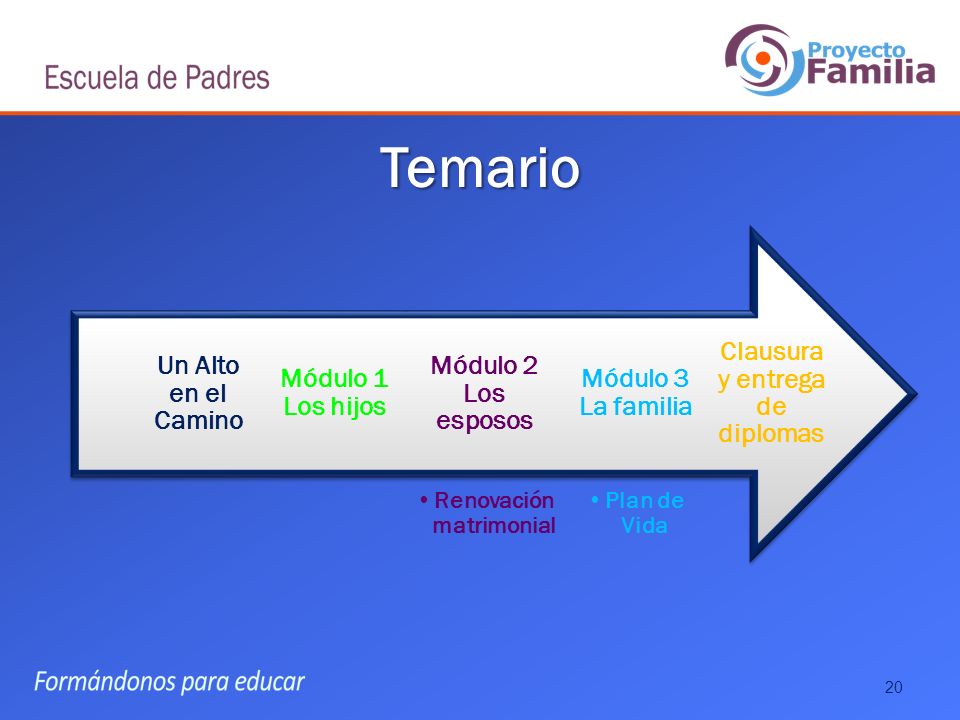 Escuela de Padres

Proyecto Familia

Temario

Un Alto en el Camino

Módulo 1 Los hijos

Módulo 2 Los esposos

• Renovación matrimonial

Módulo 3 La familia

• Plan de Vida

Clausura y entrega de diplomas

Formándonos para educar

20